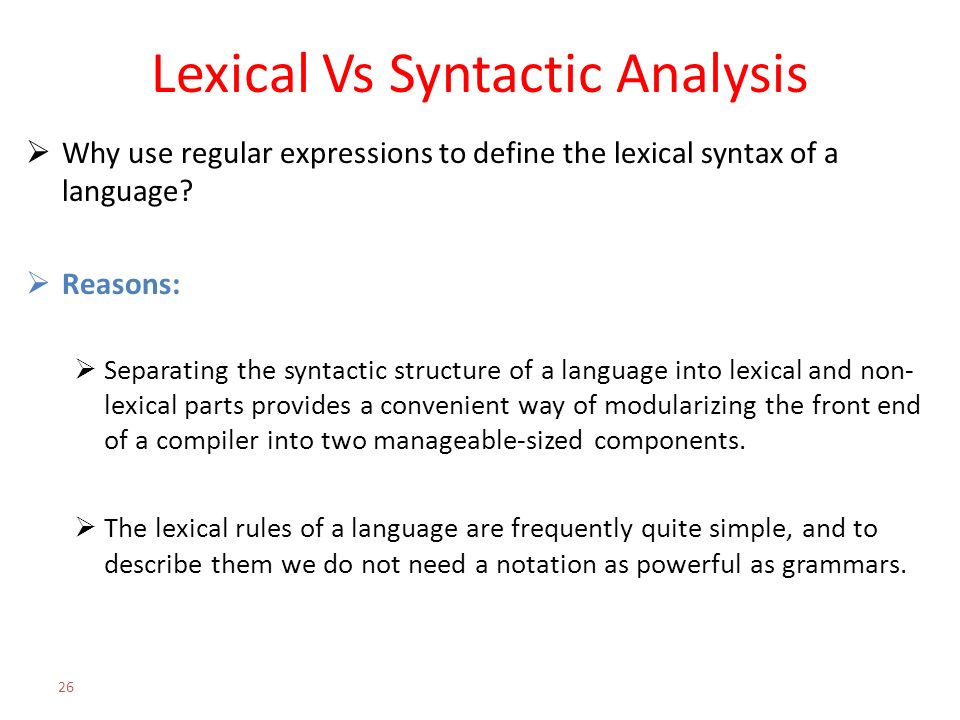 Lexical Vs Syntactic Analysis

➢ Why use regular expressions to define the lexical syntax of a language?

➢ Reasons:

➢ Separating the syntactic structure of a language into lexical and non-lexical parts provides a convenient way of modularizing the front end of a compiler into two manageable-sized components.

➢ The lexical rules of a language are frequently quite simple, and to describe them we do not need a notation as powerful as grammars.

26